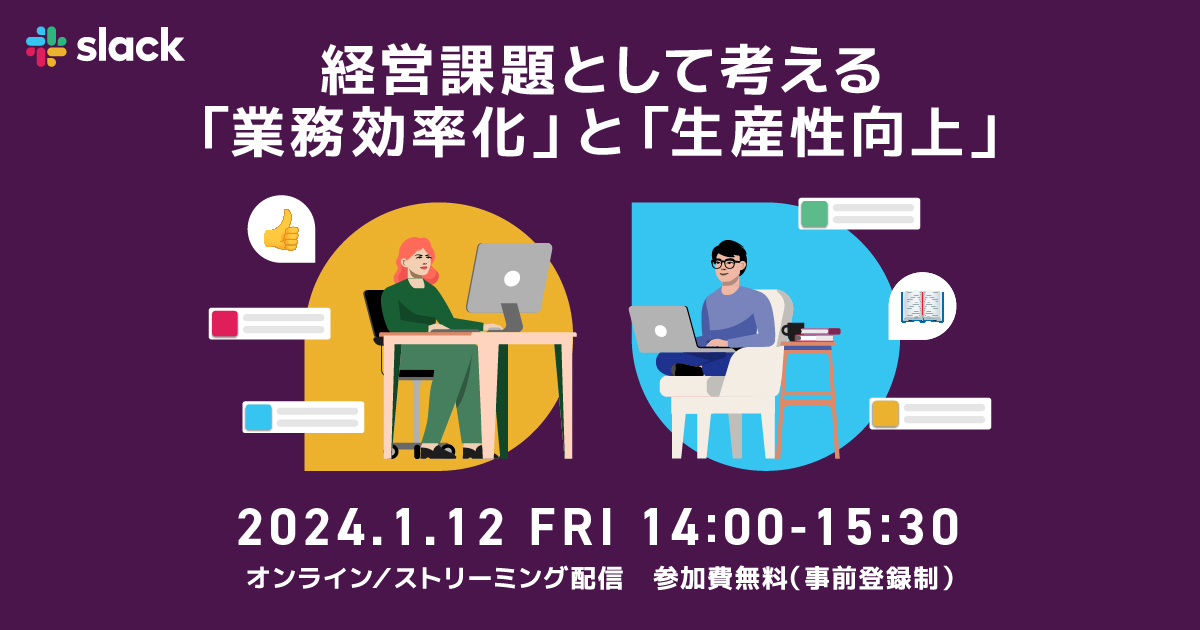 slack

経営課題として考える
「業務効率化」と「生産性向上」

2024.1.12 FRI 14:00-15:30
オンライン/ストリーミング配信　参加費無料（事前登録制）